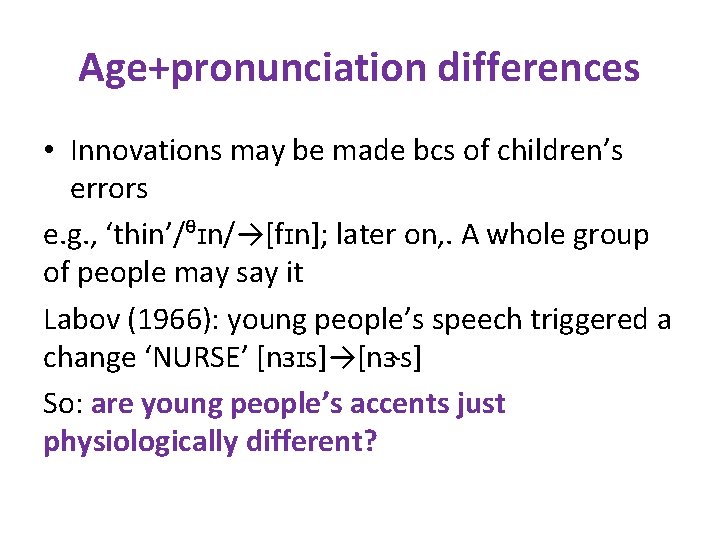 Age+pronunciation differences

• Innovations may be made bcs of children’s errors

e.g., ‘thin’/ᶿɪn/→[fɪn]; later on,. A whole group of people may say it

Labov (1966): young people’s speech triggered a change ‘NURSE’ [nɜɪs]→[nɝs]

So: are young people’s accents just physiologically different?